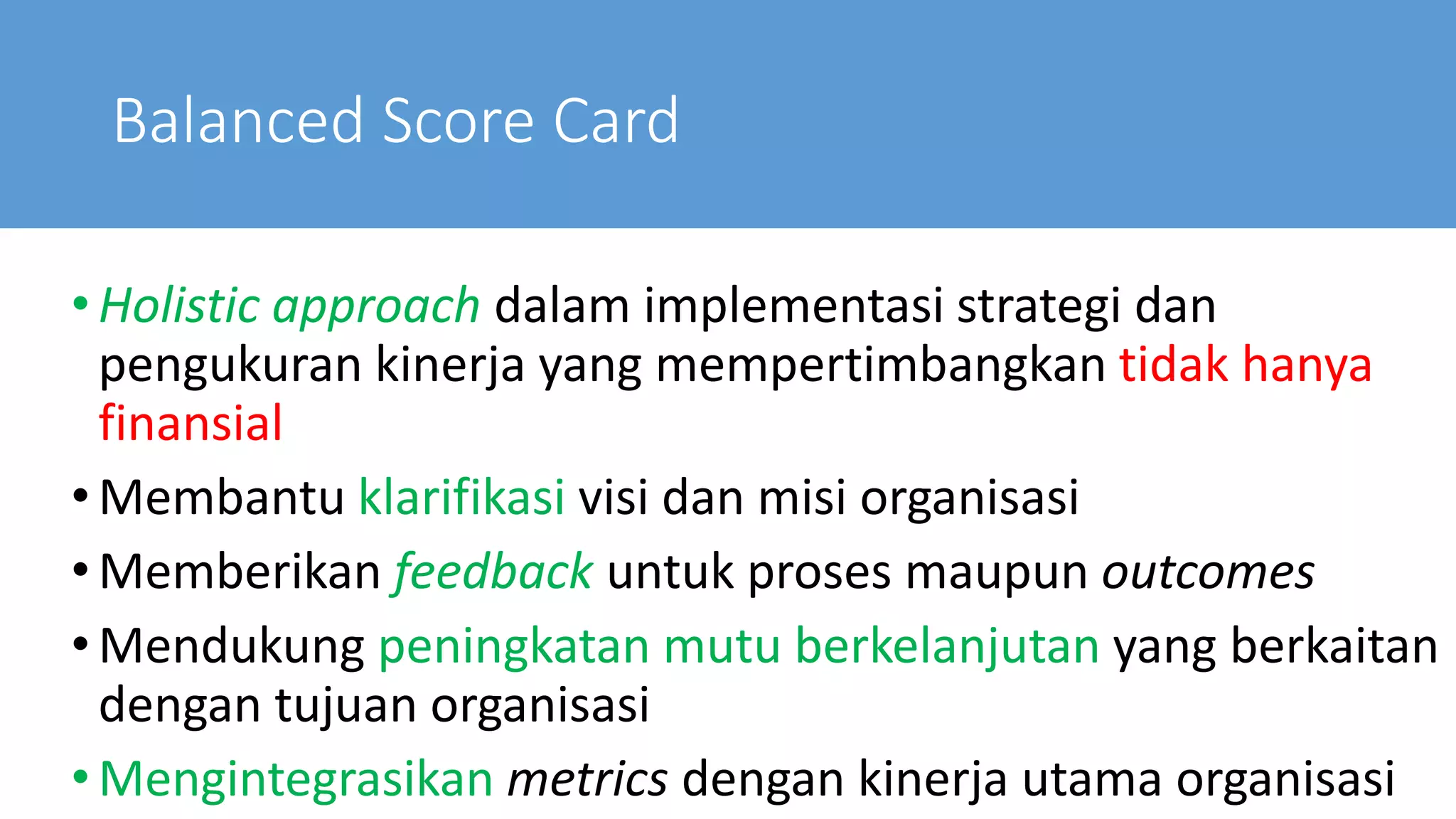 Balanced Score Card

• Holistic approach dalam implementasi strategi dan pengukuran kinerja yang mempertimbangkan tidak hanya finansial

• Membantu klarifikasi visi dan misi organisasi

• Memberikan feedback untuk proses maupun outcomes

• Mendukung peningkatan mutu berkelanjutan yang berkaitan dengan tujuan organisasi

• Mengintegrasikan metrics dengan kinerja utama organisasi